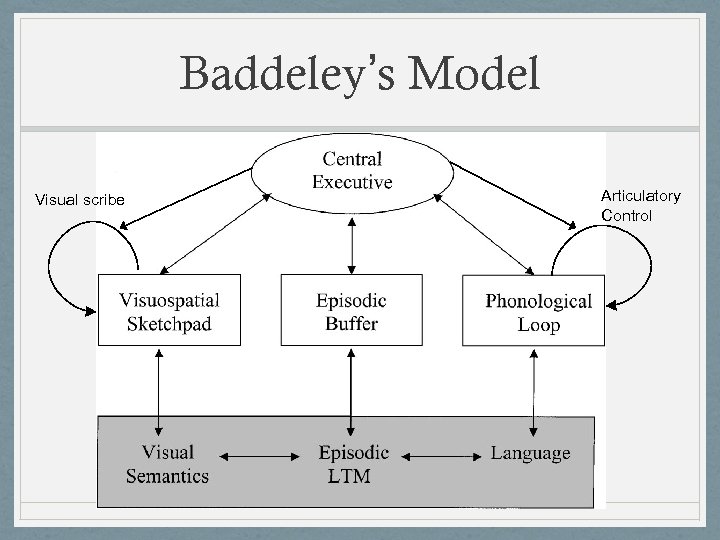 Baddeley's Model

Central Executive

Visual scribe

Articulatory Control

Visuospatial Sketchpad

Episodic Buffer

Phonological Loop

Visual Semantics

Episodic LTM

Language